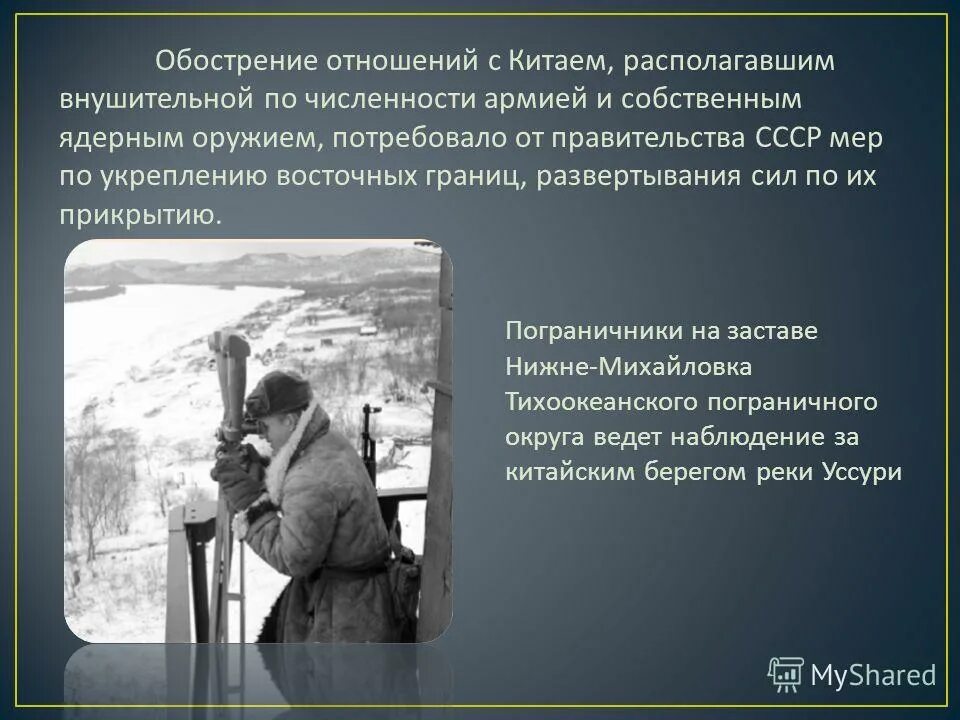 Обострение отношений с Китаем, располагавшим внушительной по численности армией и собственным ядерным оружием, потребовало от правительства СССР мер по укреплению восточных границ, развертывания сил по их прикрытию.

Пограничники на заставе Нижне-Михайловка Тихоокеанского пограничного округа ведет наблюдение за китайским берегом реки Уссури

MyShared